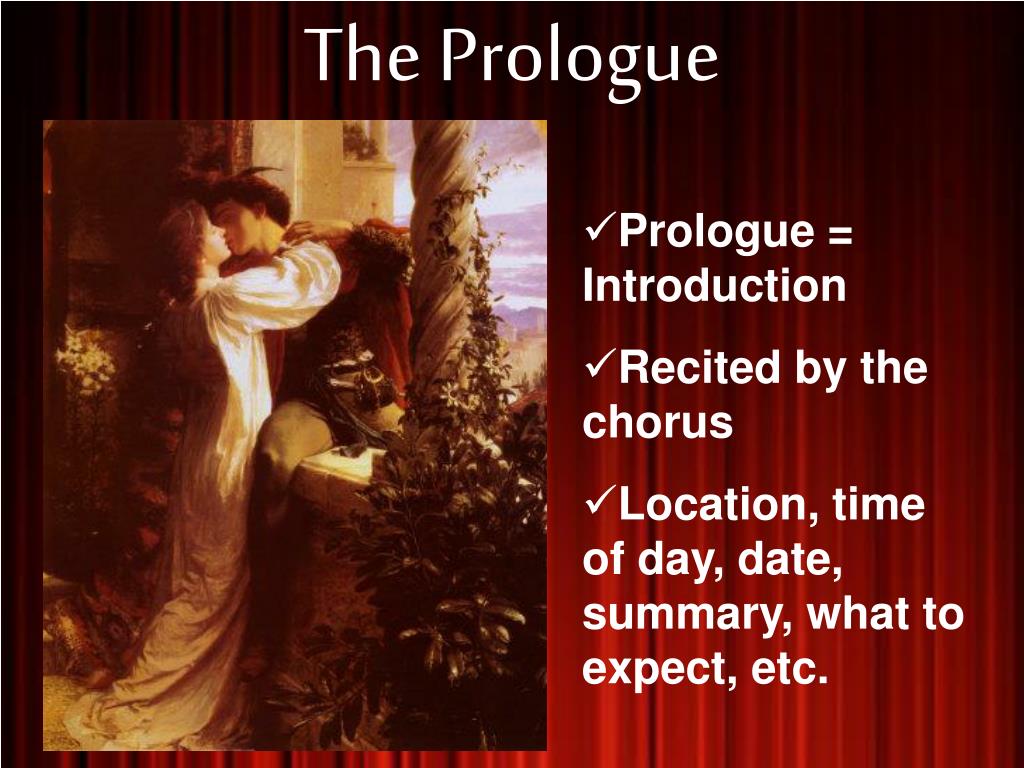 The Prologue

✓Prologue = Introduction

✓Recited by the chorus

✓Location, time of day, date, summary, what to expect, etc.